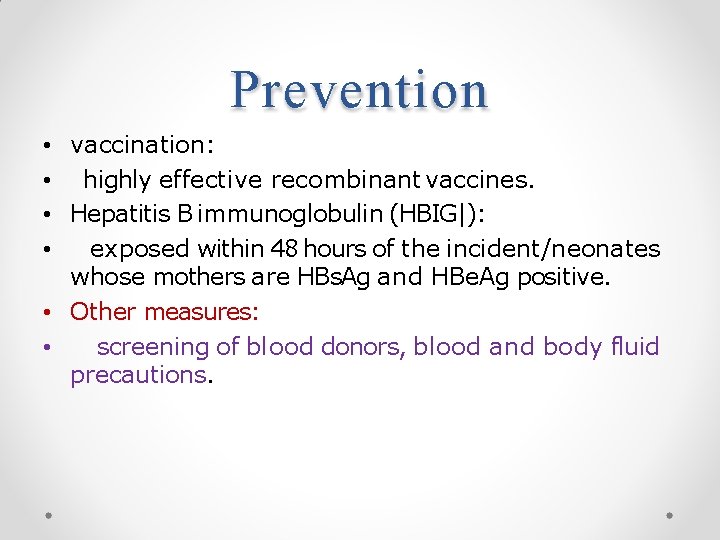 Prevention

• vaccination:
• highly effective recombinant vaccines.
• Hepatitis B immunoglobulin (HBIG|):
• exposed within 48 hours of the incident/neonates whose mothers are HBsAg and HBeAg positive.
• Other measures:
• screening of blood donors, blood and body fluid precautions.